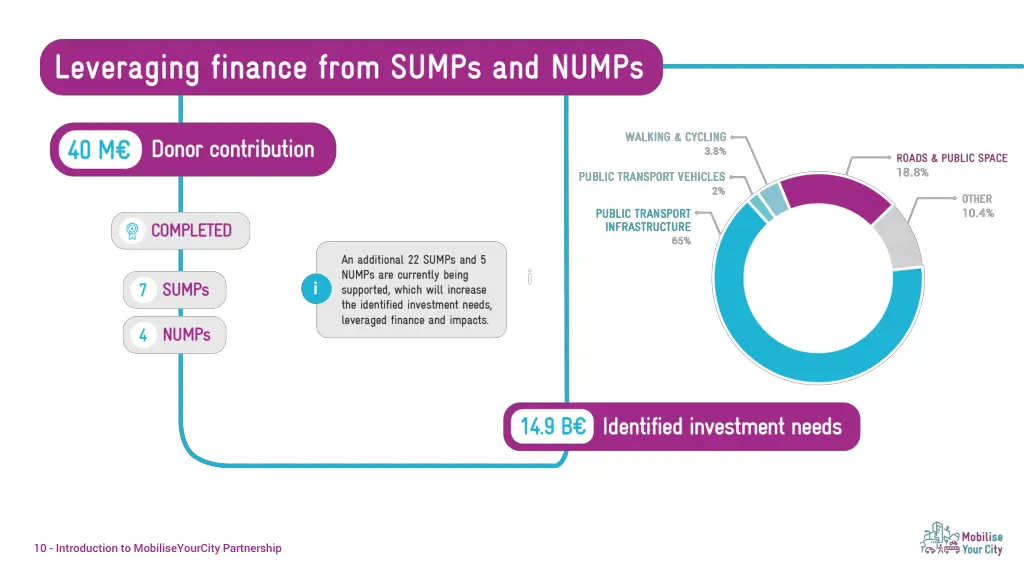 Leveraging finance from SUMPs and NUMPs

40 M€ Donor contribution

COMPLETED

7 SUMPs

4 NUMPs

i An additional 22 SUMPs and 5 NUMPs are currently being supported, which will increase the identified investment needs, leveraged finance and impacts.

WALKING & CYCLING 3.8%

PUBLIC TRANSPORT VEHICLES 2%

PUBLIC TRANSPORT INFRASTRUCTURE 65%

ROADS & PUBLIC SPACE 18.8%

OTHER 10.4%

14.9 B€ Identified investment needs

10 - Introduction to MobiliseYourCity Partnership

Mobilise Your City